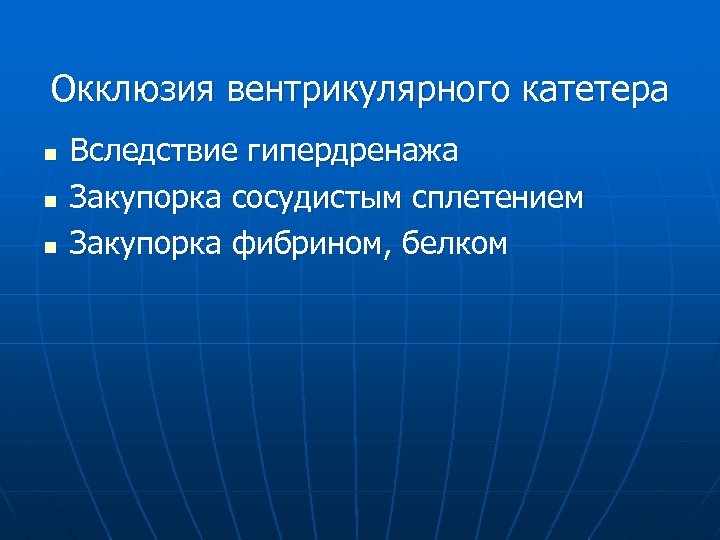 Окклюзия вентрикулярного катетера

- Вследствие гипердренажа
- Закупорка сосудистым сплетением
- Закупорка фибрином, белком